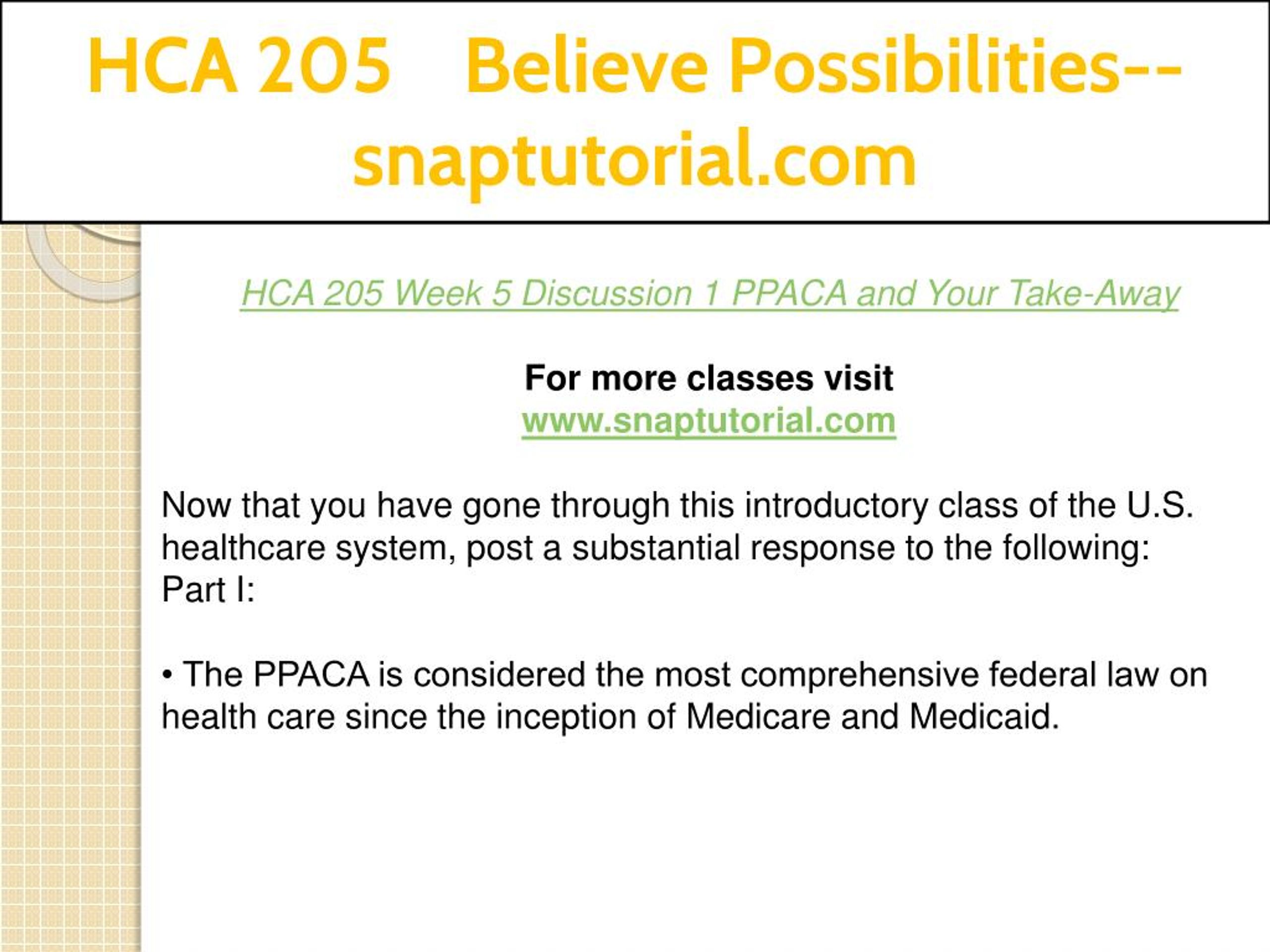 HCA 205 Believe Possibilities--snaptutorial.com

HCA 205 Week 5 Discussion 1 PPACA and Your Take-Away

For more classes visit
www.snaptutorial.com

Now that you have gone through this introductory class of the U.S. healthcare system, post a substantial response to the following:
Part I:

• The PPACA is considered the most comprehensive federal law on health care since the inception of Medicare and Medicaid.